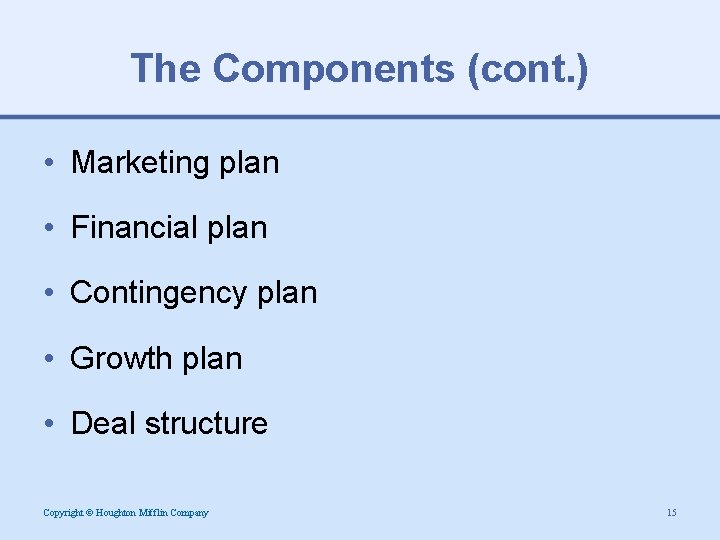 The Components (cont.)

• Marketing plan

• Financial plan

• Contingency plan

• Growth plan

• Deal structure

Copyright © Houghton Mifflin Company

15